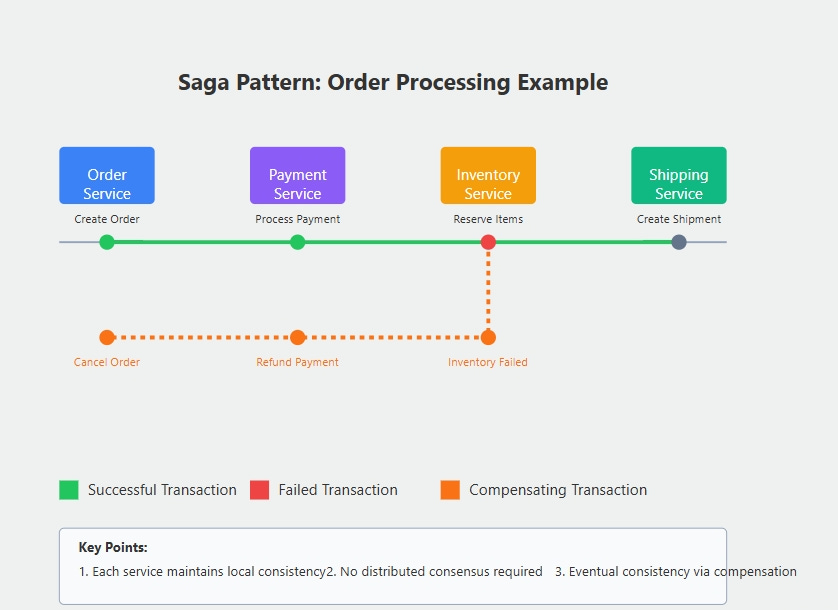 Saga Pattern: Order Processing Example

Order Service

Payment Service

Inventory Service

Shipping Service

Create Order

Process Payment

Reserve Items

Create Shipment

Cancel Order

Refund Payment

Inventory Failed

Successful Transaction

Failed Transaction

Compensating Transaction

Key Points:

1. Each service maintains local consistency2. No distributed consensus required 3. Eventual consistency via compensation